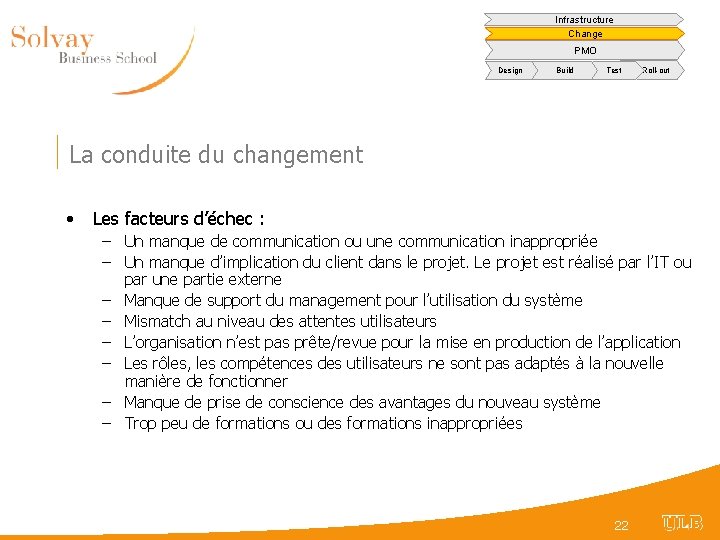 Solvay
Business School

Infrastructure
Change
PMO
Design
Build
Test
Roll-out

La conduite du changement

• Les facteurs d'échec :
– Un manque de communication ou une communication inappropriée
– Un manque d'implication du client dans le projet. Le projet est réalisé par l'IT ou par une partie externe
– Manque de support du management pour l'utilisation du système
– Mismatch au niveau des attentes utilisateurs
– L'organisation n'est pas prête/revue pour la mise en production de l'application
– Les rôles, les compétences des utilisateurs ne sont pas adaptés à la nouvelle manière de fonctionner
– Manque de prise de conscience des avantages du nouveau système
– Trop peu de formations ou des formations inappropriées

22
ULB